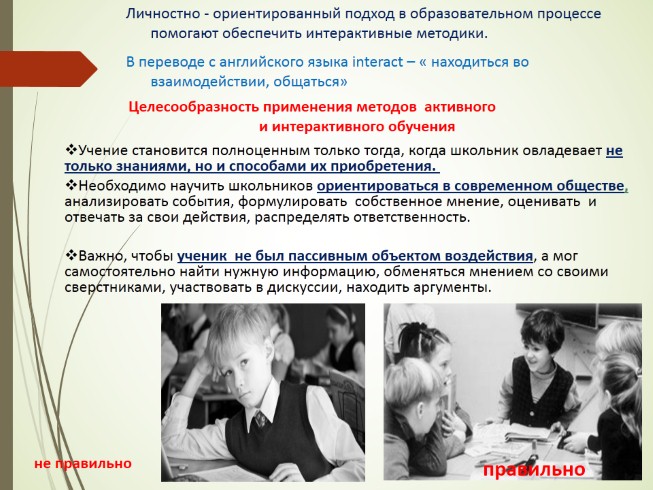 Личностно - ориентированный подход в образовательном процессе помогают обеспечить интерактивные методики.

В переводе с английского языка interact – « находиться во взаимодействии, общаться»

Целесообразность применения методов активного и интерактивного обучения

❖Учение становится полноценным только тогда, когда школьник овладевает не только знаниями, но и способами их приобретения.

❖Необходимо научить школьников ориентироваться в современном обществе, анализировать события, формулировать собственное мнение, оценивать и отвечать за свои действия, распределять ответственность.

❖Важно, чтобы ученик не был пассивным объектом воздействия, а мог самостоятельно найти нужную информацию, обменяться мнением со своими сверстниками, участвовать в дискуссии, находить аргументы.

не правильно

правильно